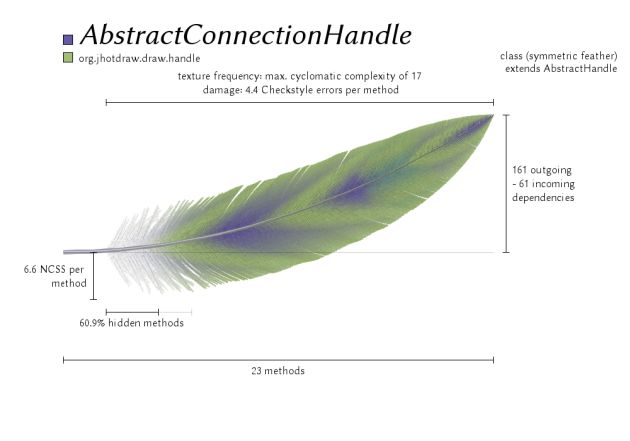 AbstractConnectionHandle
org.jhotdraw.draw.handle

class (symmetric feather)
extends AbstractHandle

texture frequency: max. cyclomatic complexity of 17
damage: 4.4 Checkstyle errors per method

161 outgoing
- 61 incoming
dependencies

6.6 NCSS per
method

60.9% hidden methods

23 methods